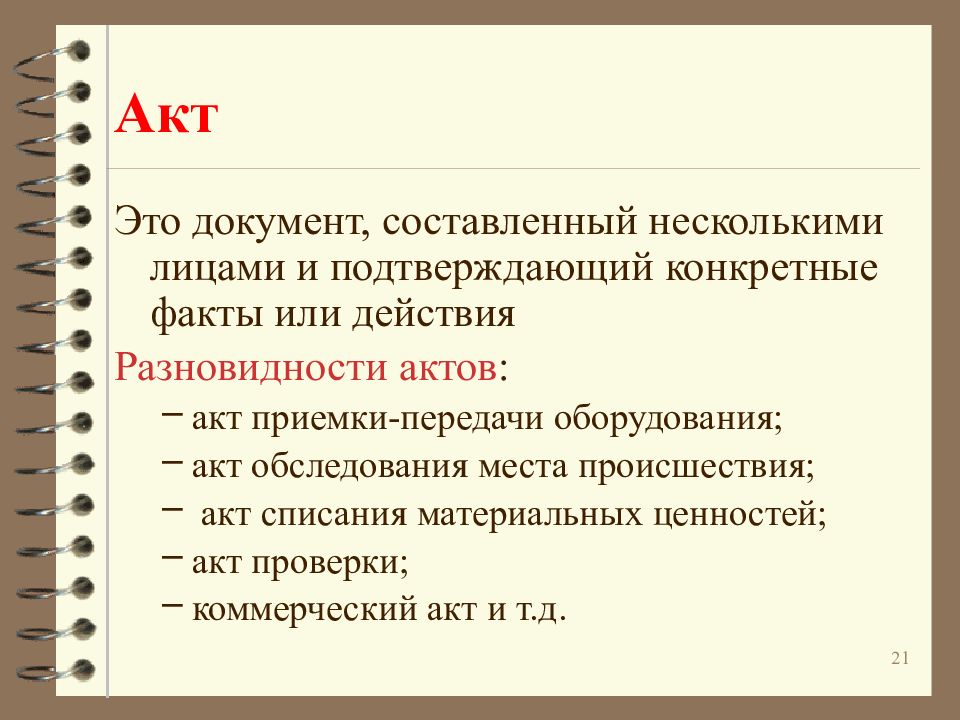 Акт

Это документ, составленный несколькими лицами и подтверждающий конкретные факты или действия

Разновидности актов:

– акт приемки-передачи оборудования;

– акт обследования места происшествия;

– акт списания материальных ценностей;

– акт проверки;

– коммерческий акт и т.д.

21